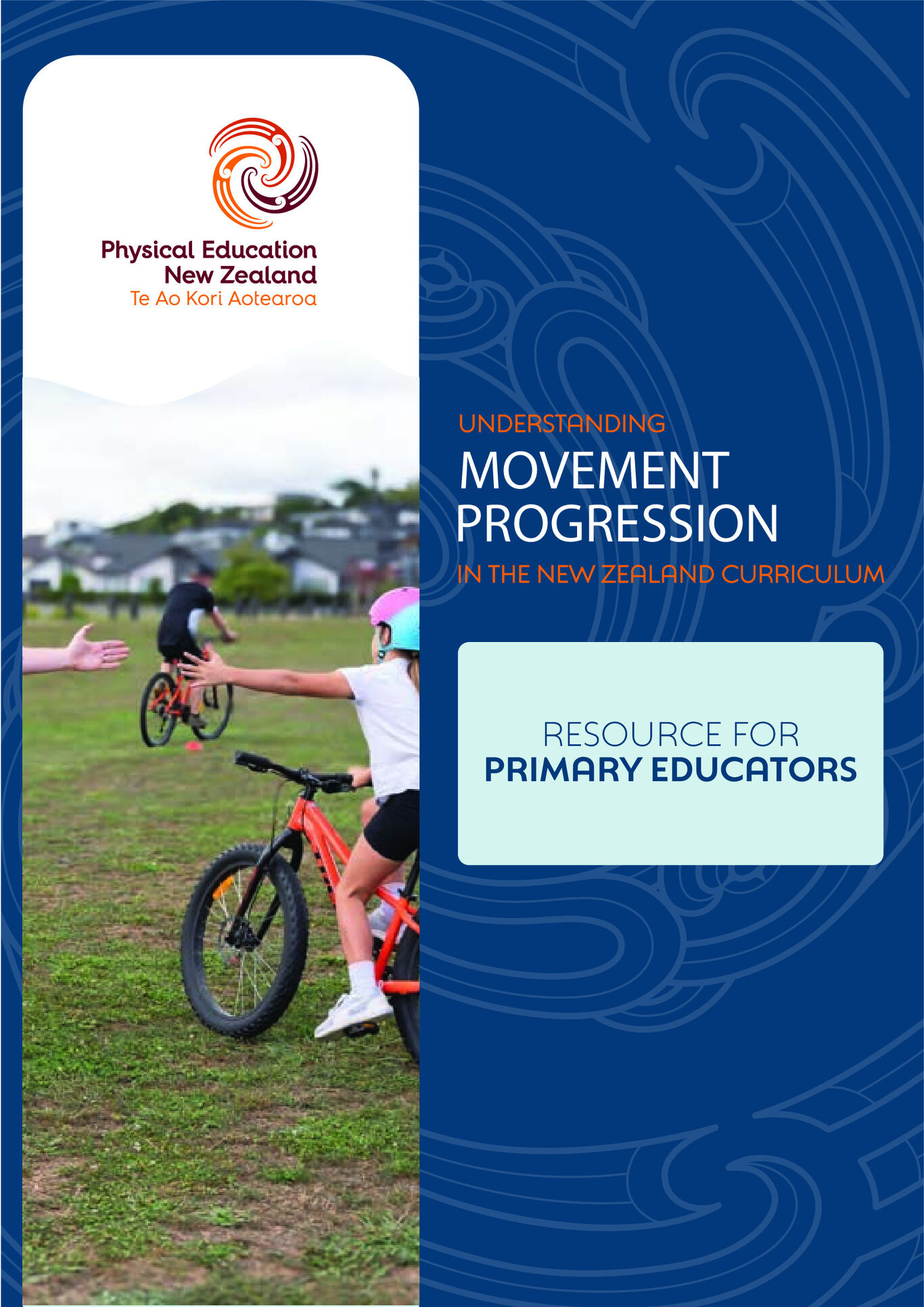 Physical Education
New Zealand
Te Ao Kori Aotearoa

UNDERSTANDING
MOVEMENT PROGRESSION
IN THE NEW ZEALAND CURRICULUM

RESOURCE FOR
PRIMARY EDUCATORS